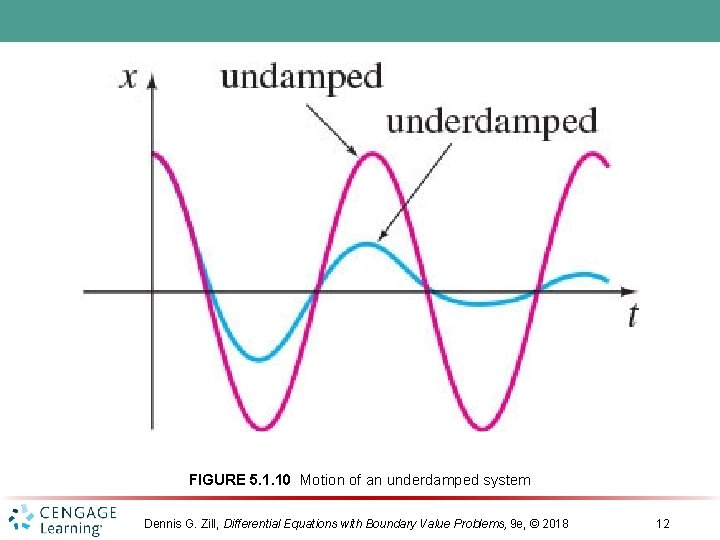 $x$
undamped
underdamped
$t$

FIGURE 5.1.10 Motion of an underdamped system

CENGAGE Learning

Dennis G. Zill, Differential Equations with Boundary Value Problems, 9e, © 2018

12